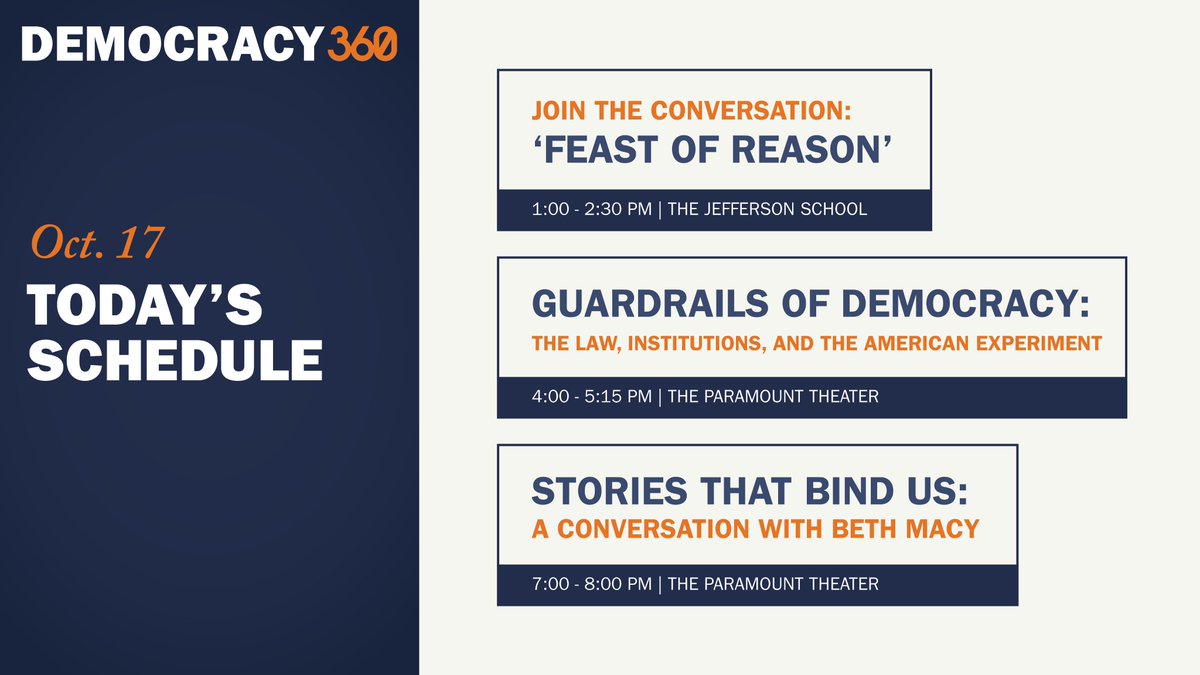 DEMOCRACY360

Oct. 17

TODAY'S SCHEDULE

JOIN THE CONVERSATION:
'FEAST OF REASON'

1:00 - 2:30 PM | THE JEFFERSON SCHOOL

GUARDRAILS OF DEMOCRACY:
THE LAW, INSTITUTIONS, AND THE AMERICAN EXPERIMENT

4:00 - 5:15 PM | THE PARAMOUNT THEATER

STORIES THAT BIND US:
A CONVERSATION WITH BETH MACY

7:00 - 8:00 PM | THE PARAMOUNT THEATER